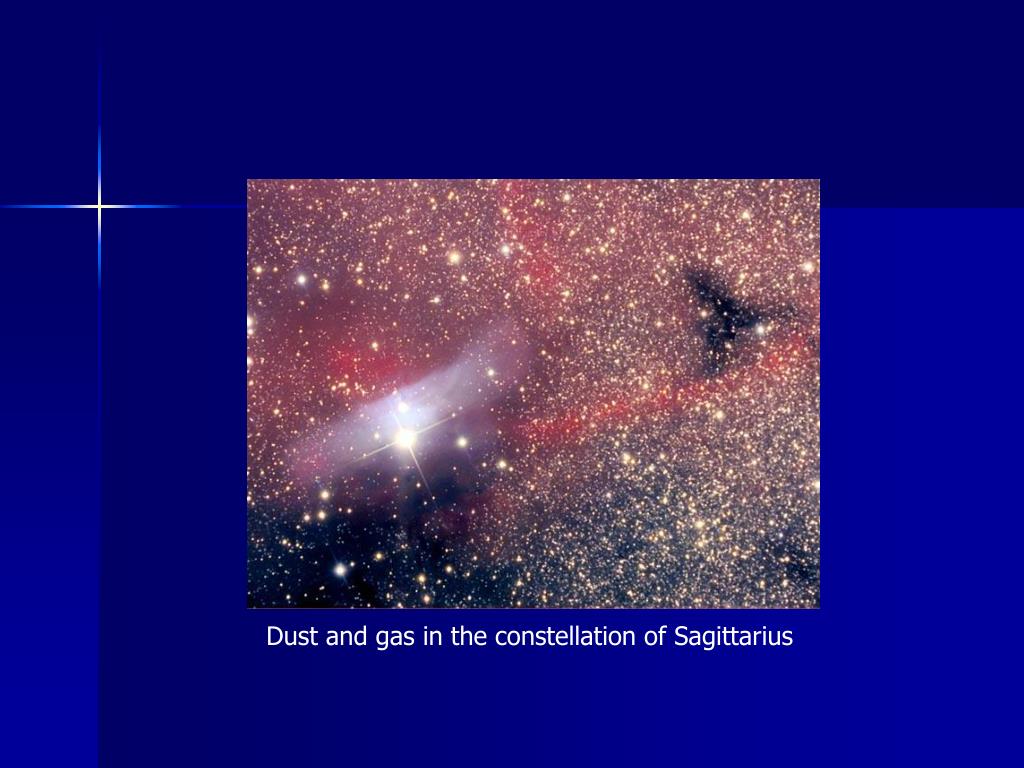 Dust and gas in the constellation of Sagittarius